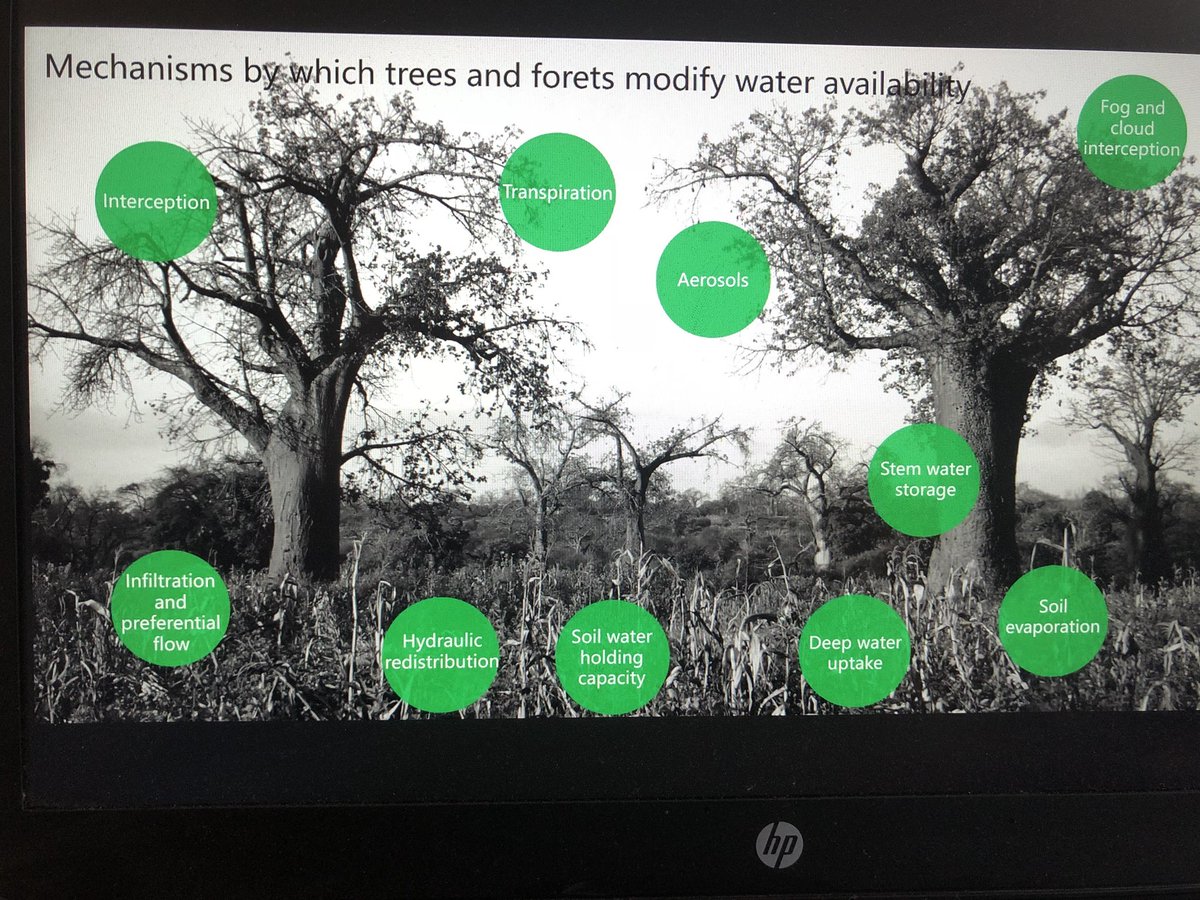 Mechanisms by which trees and forets modify water availability

Interception

Transpiration

Aerosols

Fog and cloud interception

Stem water storage

Infiltration and preferential flow

Hydraulic redistribution

Soil water holding capacity

Deep water uptake

Soil evaporation

hp